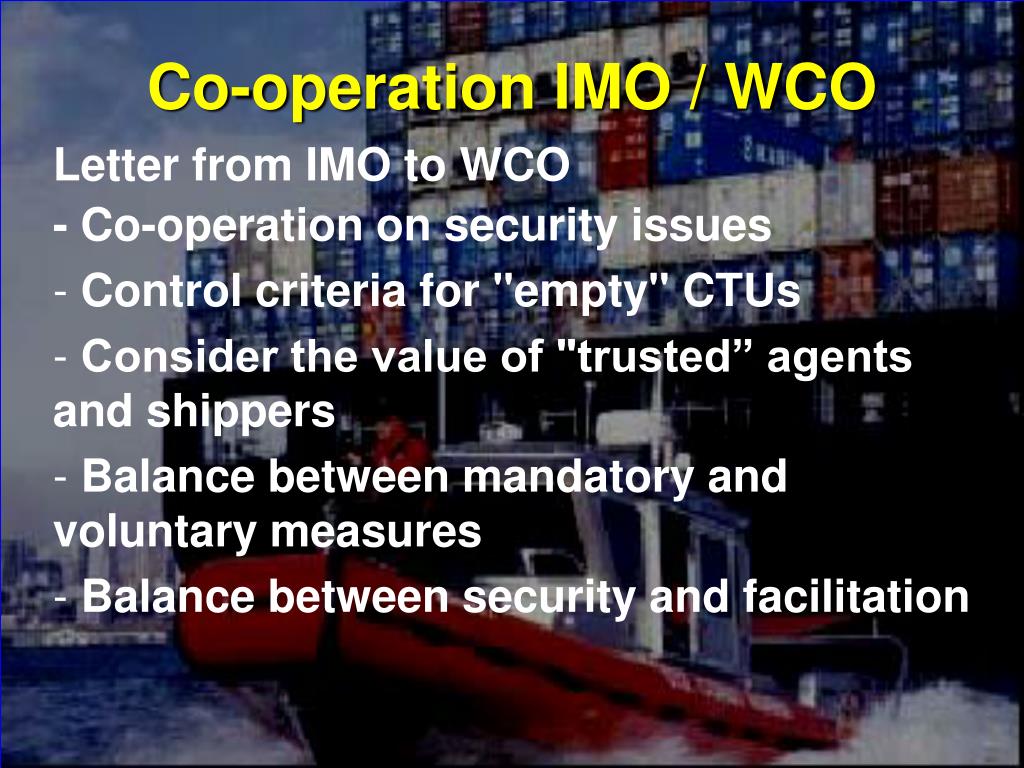 Co-operation IMO / WCO

Letter from IMO to WCO

- Co-operation on security issues

- Control criteria for "empty" CTUs

- Consider the value of "trusted” agents and shippers

- Balance between mandatory and voluntary measures

- Balance between security and facilitation